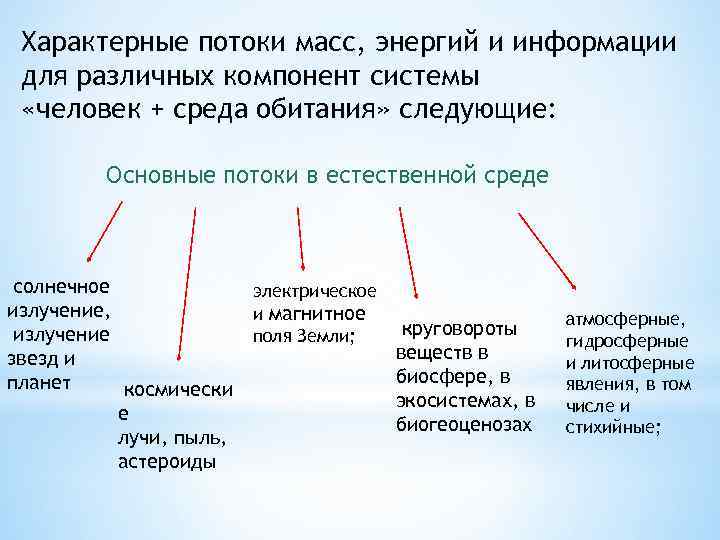 Характерные потоки масс, энергий и информации для различных компонент системы «человек + среда обитания» следующие:

Основные потоки в естественной среде

солнечное излучение, излучение звезд и планет

космические лучи, пыль, астероиды

электрическое и магнитное поля Земли;

круговороты веществ в биосфере, в экосистемах, в биогеоценозах

атмосферные, гидросферные и литосферные явления, в том числе и стихийные;